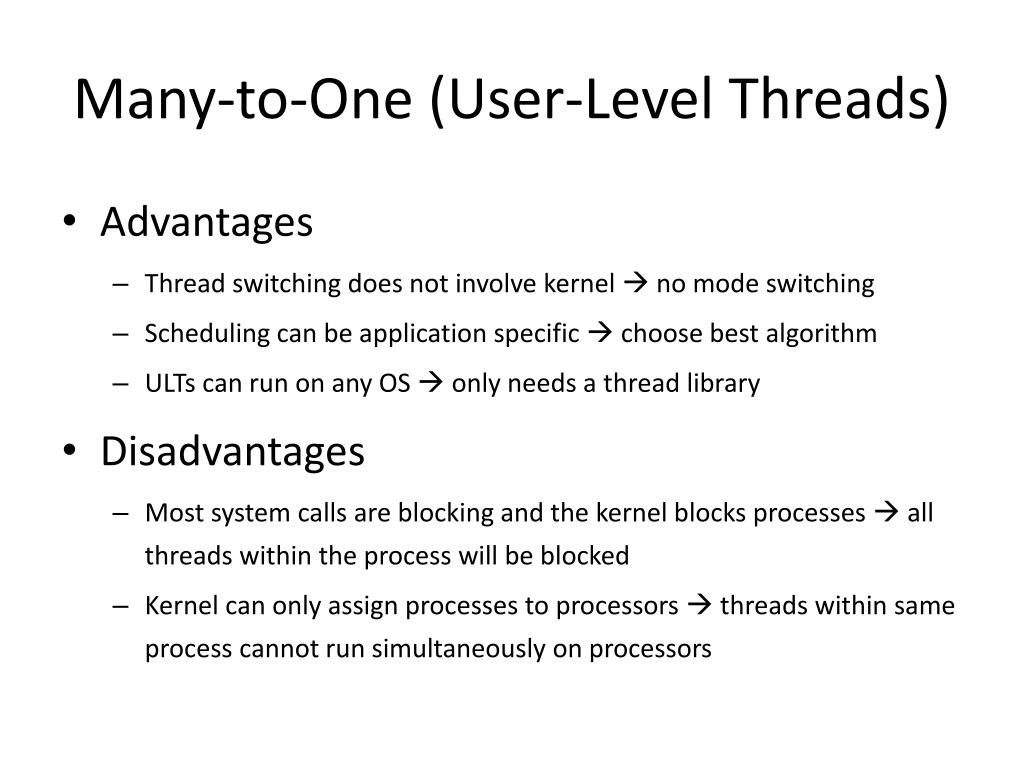 Many-to-One (User-Level Threads)

• Advantages
– Thread switching does not involve kernel → no mode switching
– Scheduling can be application specific → choose best algorithm
– ULTs can run on any OS → only needs a thread library

• Disadvantages
– Most system calls are blocking and the kernel blocks processes → all threads within the process will be blocked
– Kernel can only assign processes to processors → threads within same process cannot run simultaneously on processors